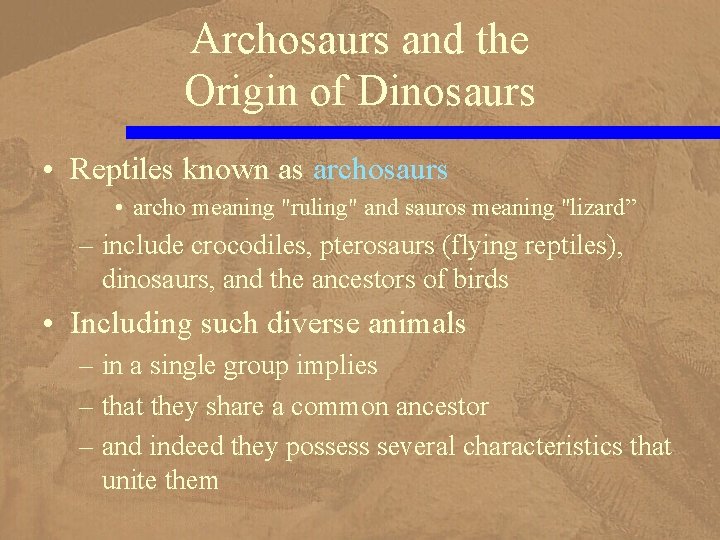 Archosaurs and the Origin of Dinosaurs

• Reptiles known as archosaurs

• archo meaning "ruling" and sauros meaning "lizard”

– include crocodiles, pterosaurs (flying reptiles), dinosaurs, and the ancestors of birds

• Including such diverse animals

– in a single group implies

– that they share a common ancestor

– and indeed they possess several characteristics that unite them